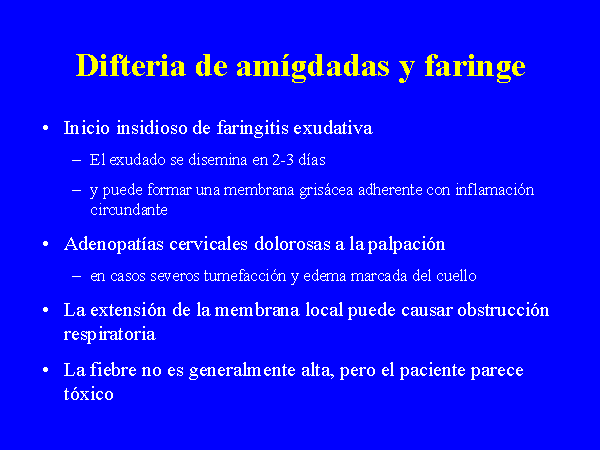 Difteria de amígdadas y faringe

• Inicio insidioso de faringitis exudativa
  – El exudado se disemina en 2-3 días
  – y puede formar una membrana grisácea adherente con inflamación circundante

• Adenopatías cervicales dolorosas a la palpación
  – en casos severos tumefacción y edema marcada del cuello

• La extensión de la membrana local puede causar obstrucción respiratoria

• La fiebre no es generalmente alta, pero el paciente parece tóxico